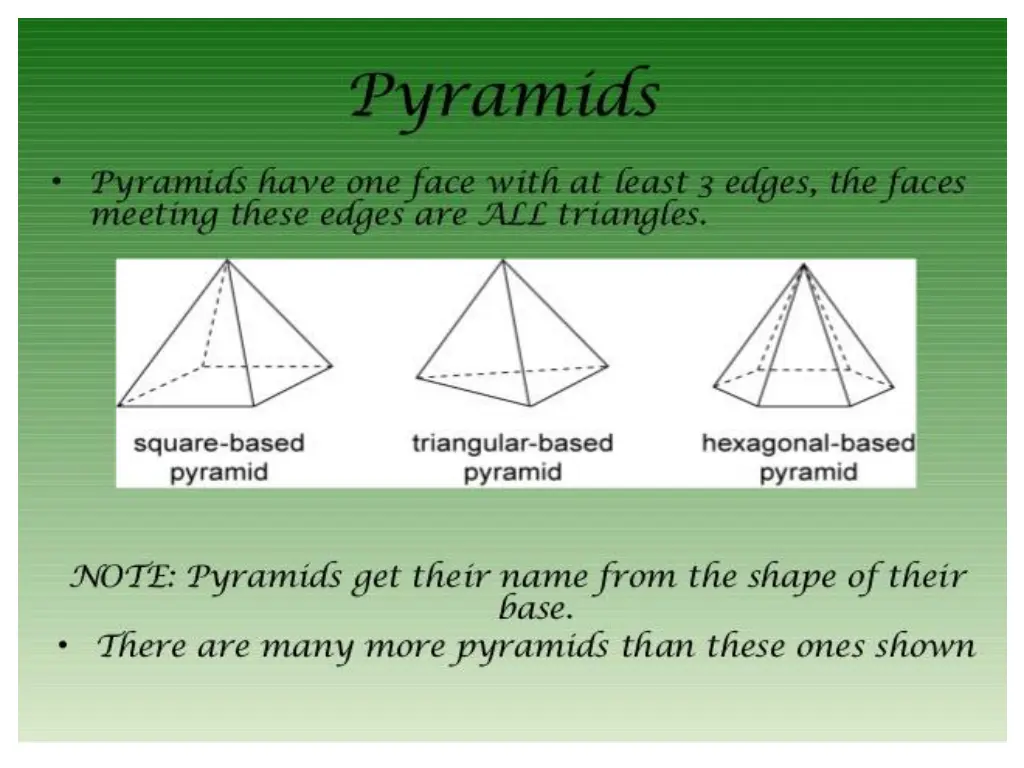 Pyramids

• Pyramids have one face with at least 3 edges, the faces meeting these edges are ALL triangles.

square-based pyramid

triangular-based pyramid

hexagonal-based pyramid

NOTE: Pyramids get their name from the shape of their base.

• There are many more pyramids than these ones shown